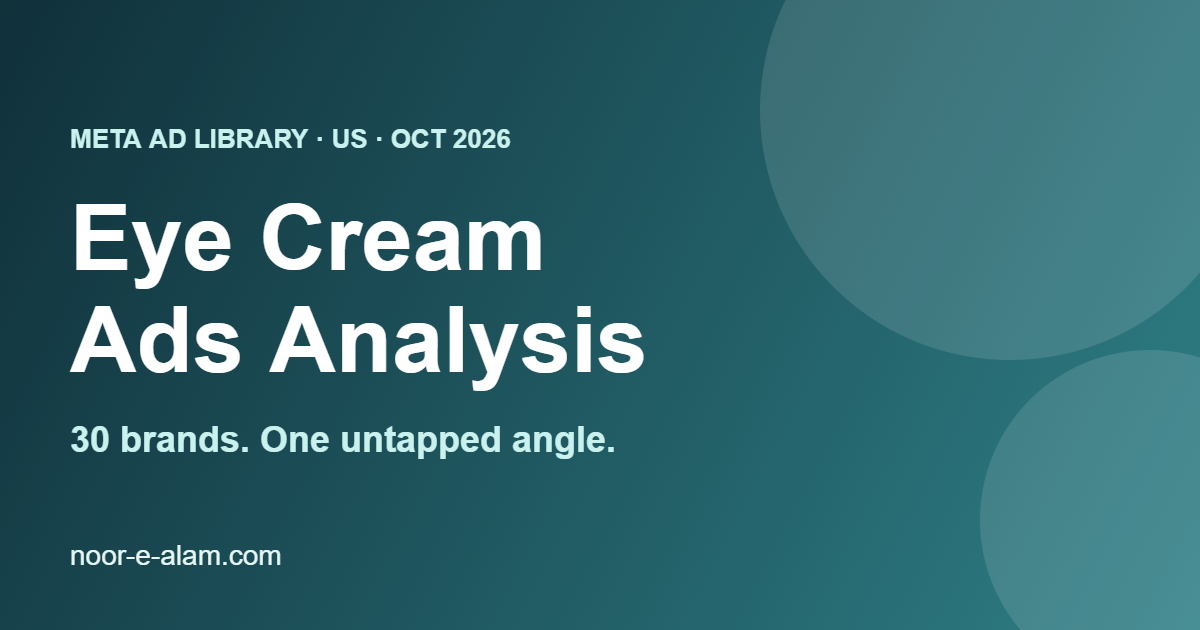 META AD LIBRARY · US · OCT 2026

Eye Cream
Ads Analysis

30 brands. One untapped angle.

noor-e-alam.com